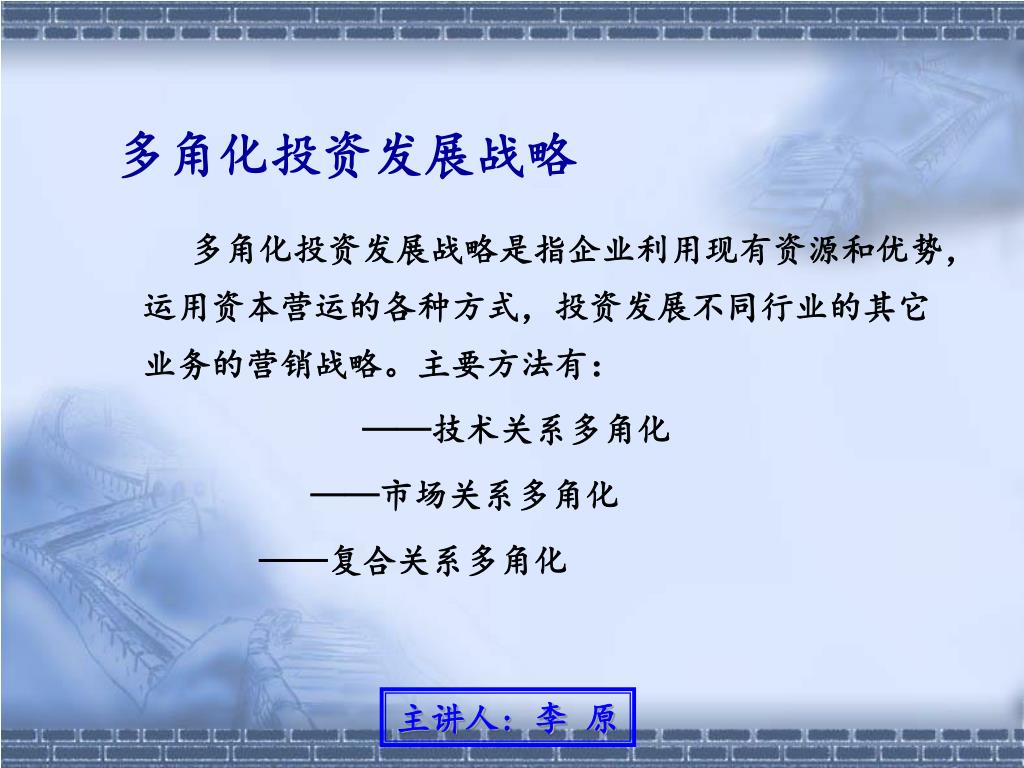 多角化投资发展战略

多角化投资发展战略是指企业利用现有资源和优势，运用资本营运的各种方式，投资发展不同行业的其它业务的营销战略。主要方法有：

——技术关系多角化

——市场关系多角化

——复合关系多角化

主讲人：李 原